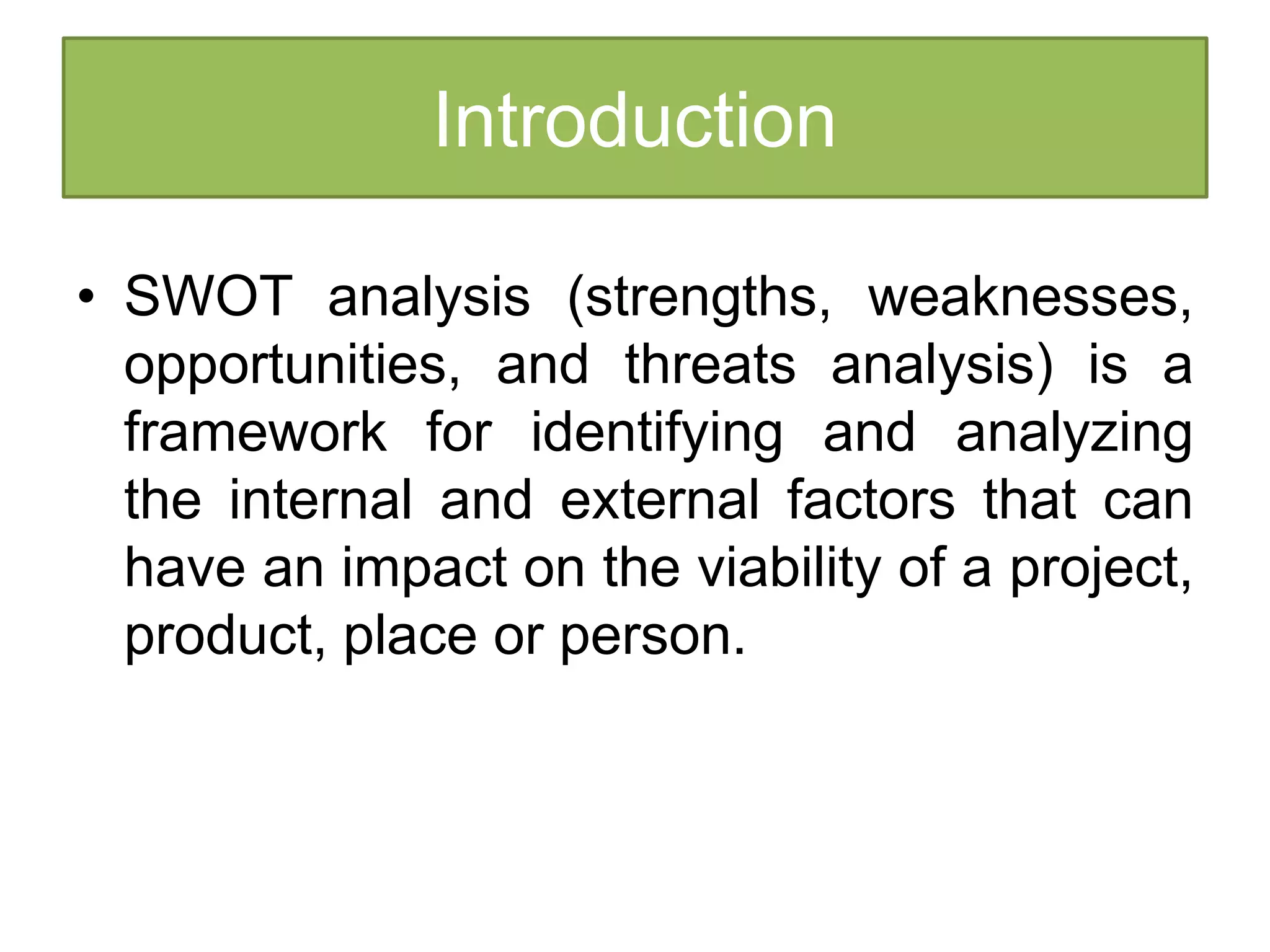 Introduction

• SWOT analysis (strengths, weaknesses, opportunities, and threats analysis) is a framework for identifying and analyzing the internal and external factors that can have an impact on the viability of a project, product, place or person.